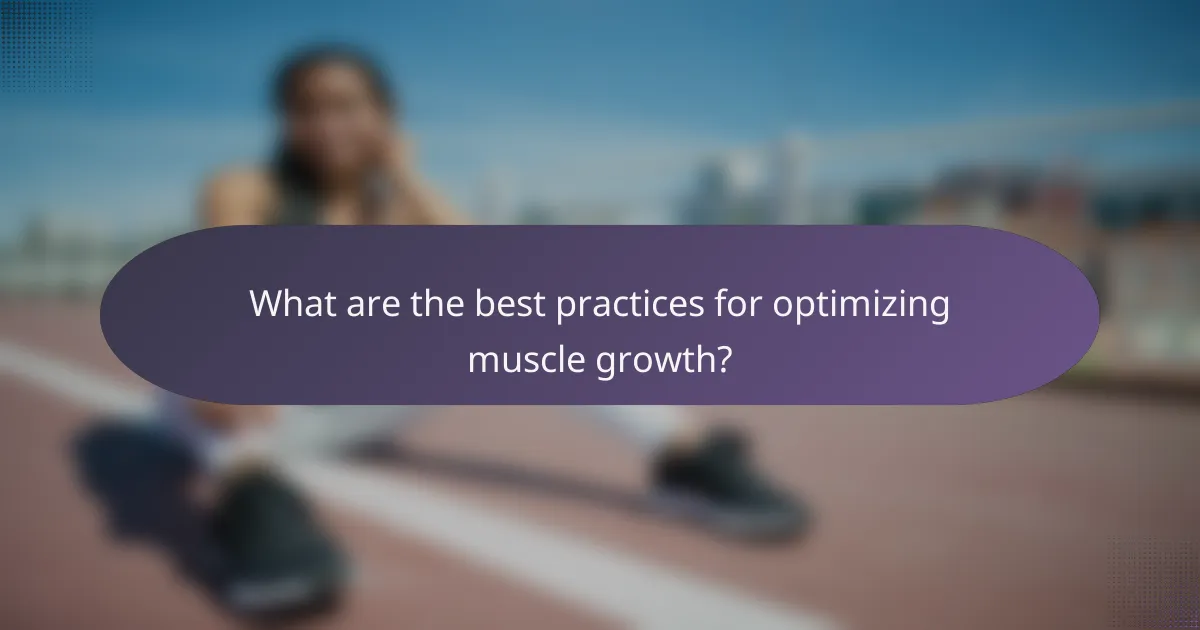 What are the best practices for optimizing muscle growth?